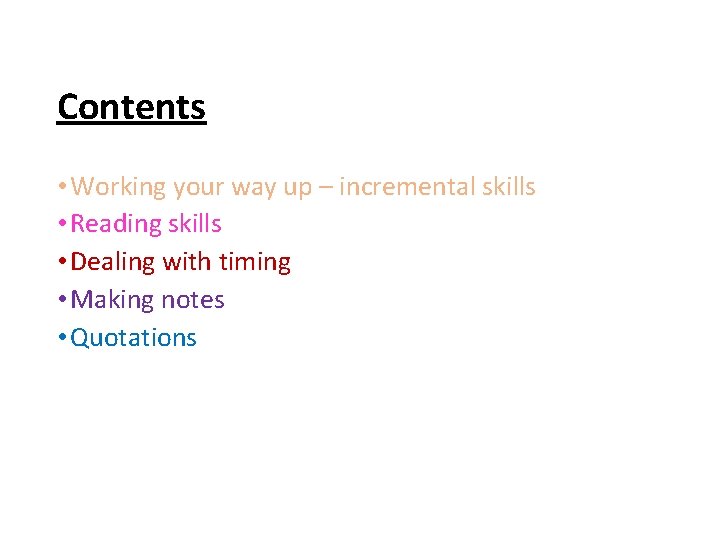 Contents

• Working your way up – incremental skills
• Reading skills
• Dealing with timing
• Making notes
• Quotations